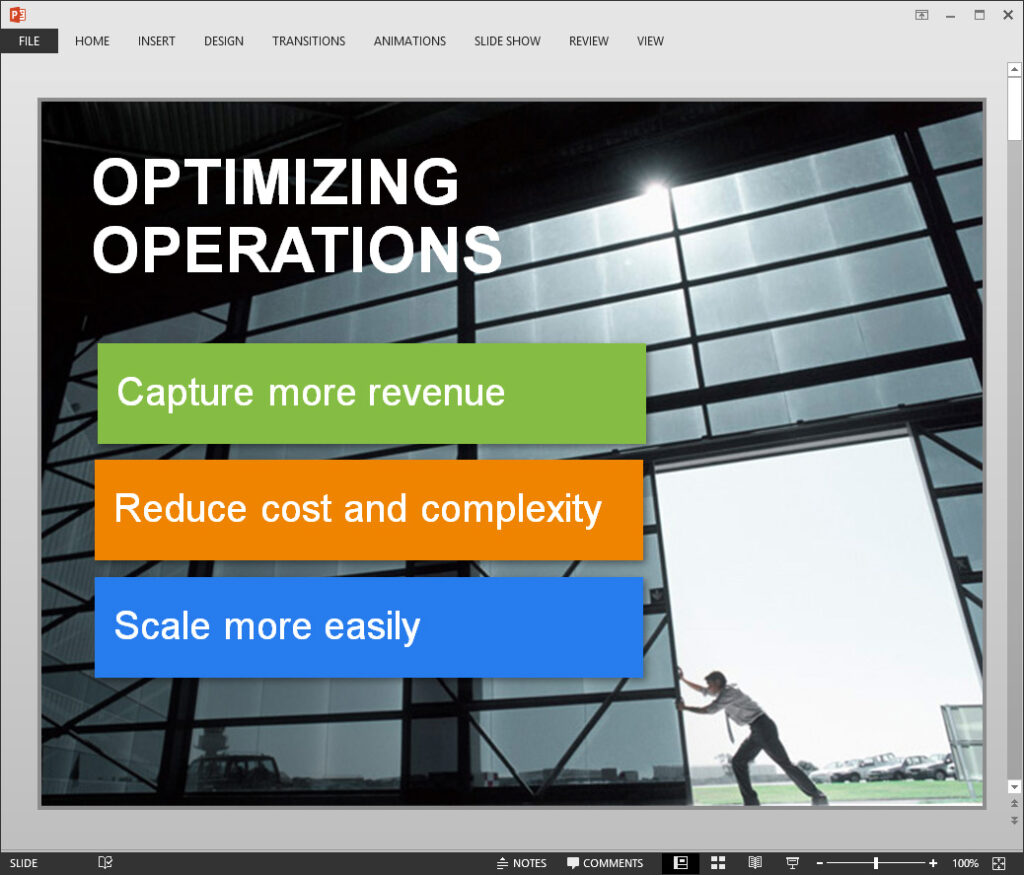 FILE HOME INSERT DESIGN TRANSITIONS ANIMATIONS SLIDE SHOW REVIEW VIEW

OPTIMIZING OPERATIONS

Capture more revenue

Reduce cost and complexity

Scale more easily

SLIDE NOTES COMMENTS 100%